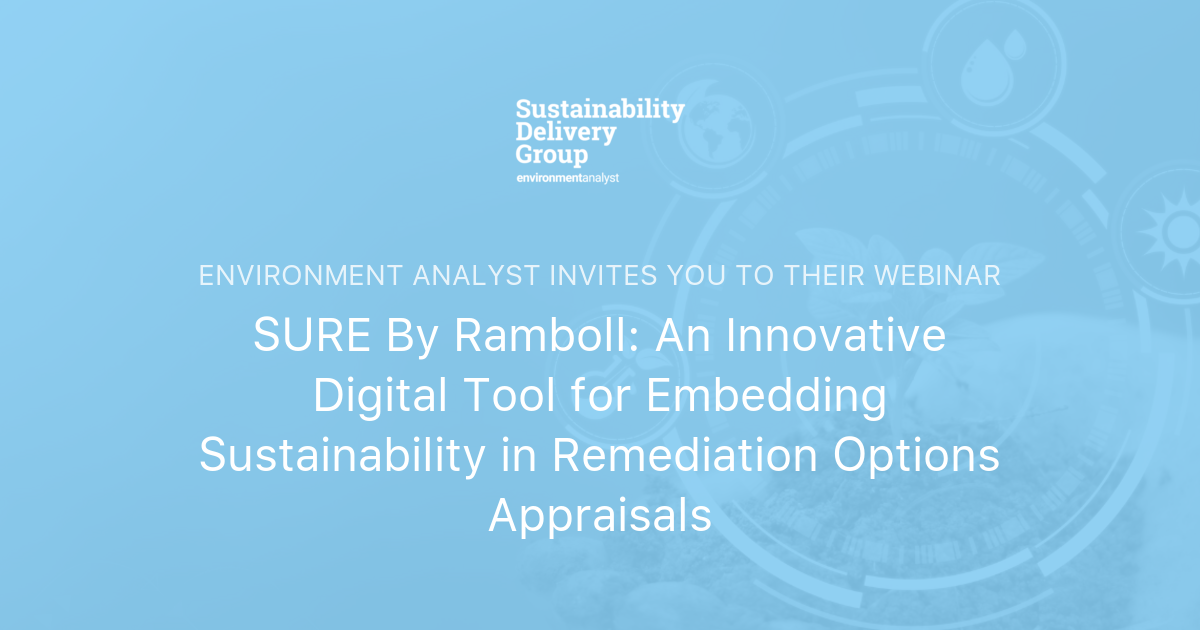 Sustainability Delivery Group
environmentanalyst

ENVIRONMENT ANALYST INVITES YOU TO THEIR WEBINAR

SURE By Ramboll: An Innovative Digital Tool for Embedding Sustainability in Remediation Options Appraisals